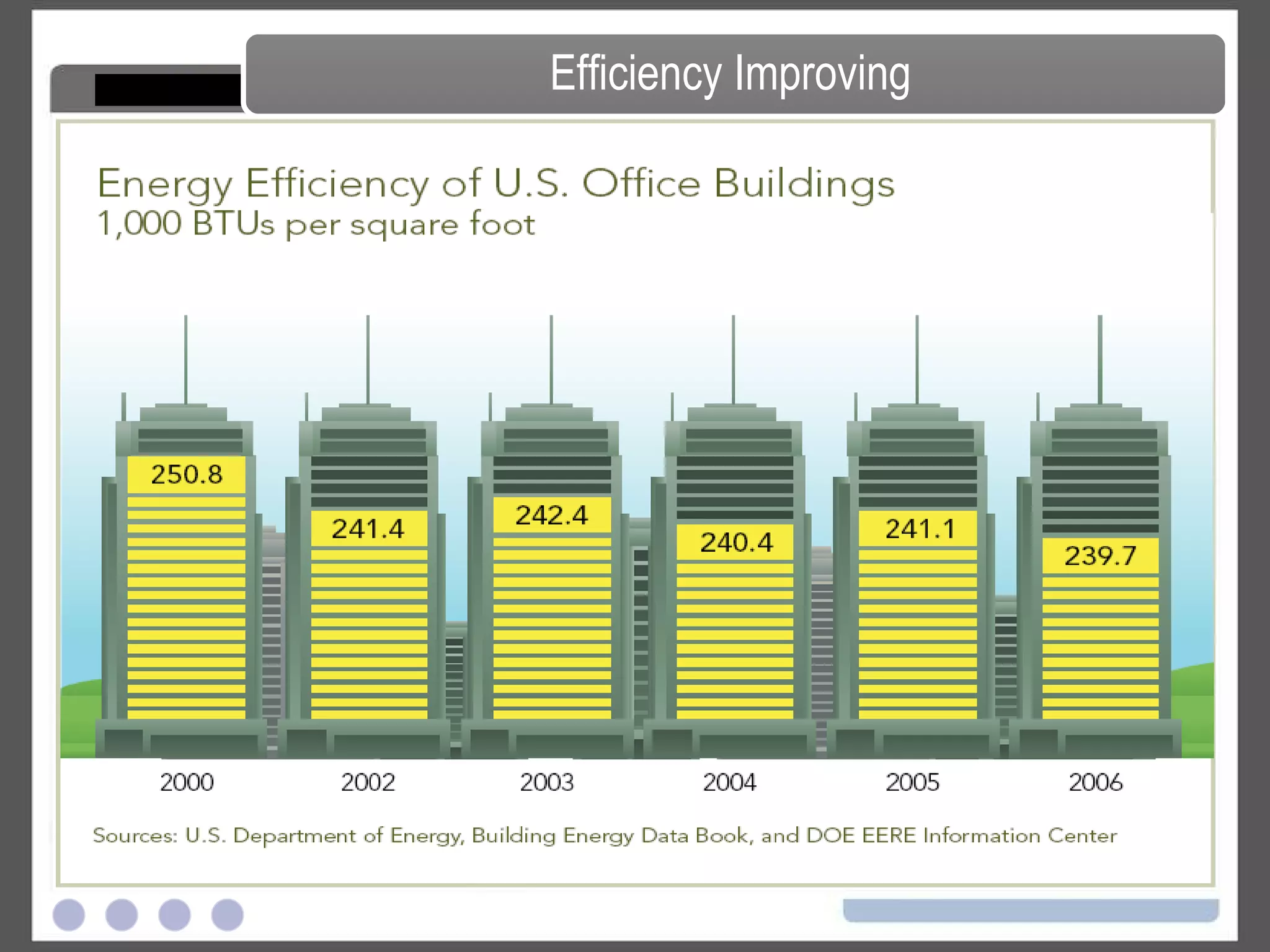 Efficiency Improving

Energy Efficiency of U.S. Office Buildings
1,000 BTUs per square foot

250.8
241.4
242.4
240.4
241.1
239.7

2000
2002
2003
2004
2005
2006

Sources: U.S. Department of Energy, Building Energy Data Book, and DOE EERE Information Center